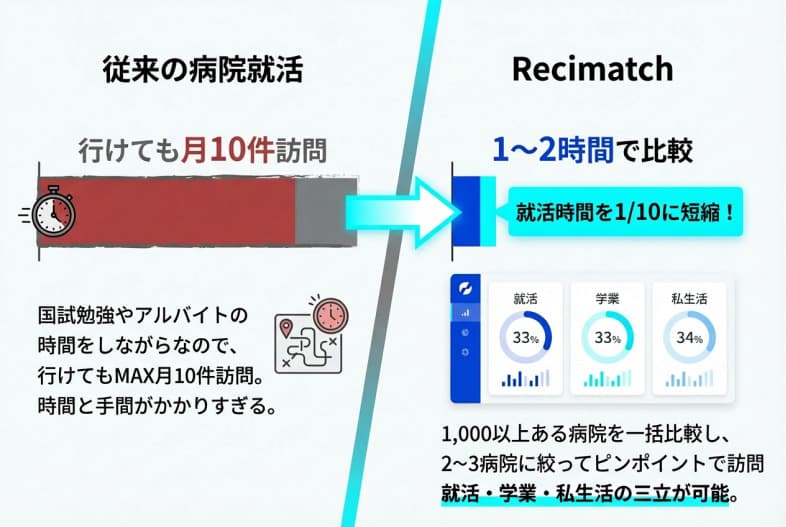 従来の病院就活

行けても月10件訪問

国試勉強やアルバイトの時間をしながらなので、行けてもMAX月10件訪問。時間と手間がかかりすぎる。

Recimatch

1〜2時間で比較

就活時間を1/10に短縮！

就活
33%

学業
33%

私生活
34%

1,000以上ある病院を一括比較し、2〜3病院に絞ってピンポイントで訪問
就活・学業・私生活の三立が可能。